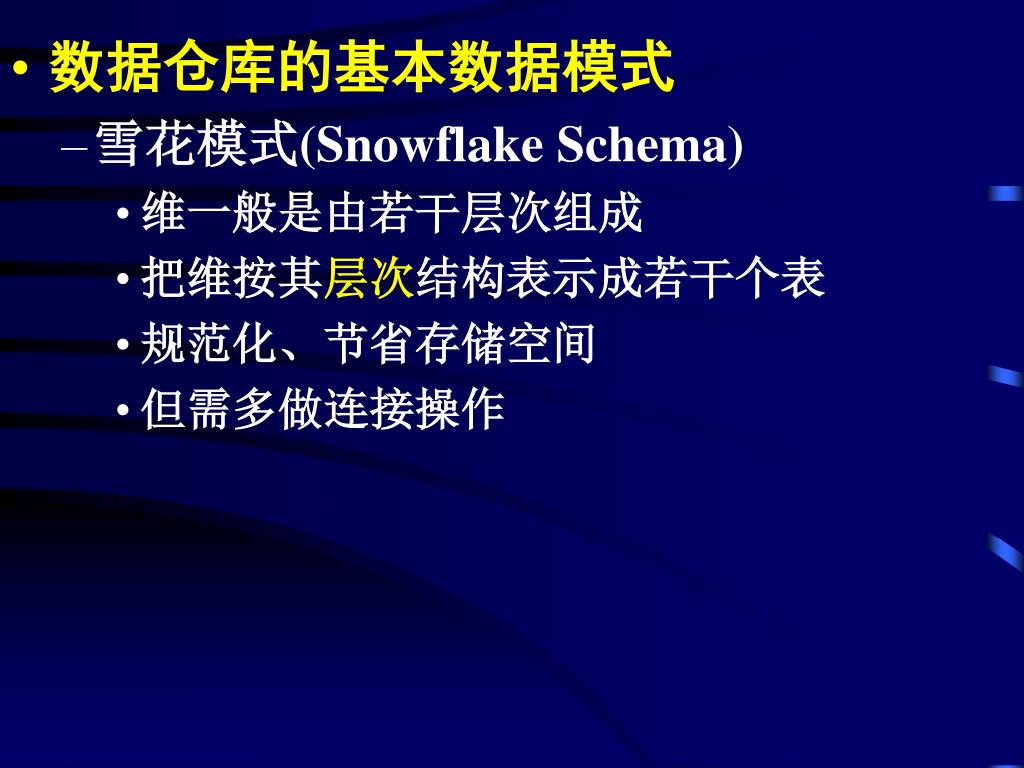 • 数据仓库的基本数据模式

– 雪花模式(Snowflake Schema)

• 维一般是由若干层次组成

• 把维按其层次结构表示成若干个表

• 规范化、节省存储空间

• 但需多做连接操作